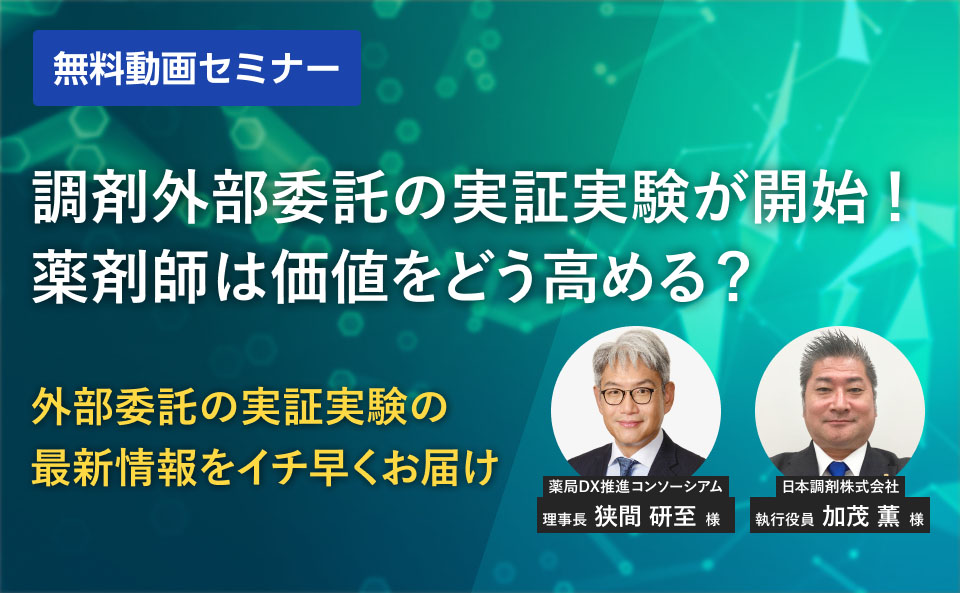 無料動画セミナー

調剤外部委託の実証実験が開始！
薬剤師は価値をどう高める？

外部委託の実証実験の
最新情報をイチ早くお届け

薬局DX推進コンソーシアム
理事長 狭間 研至 様

日本調剤株式会社
執行役員 加茂 薫 様